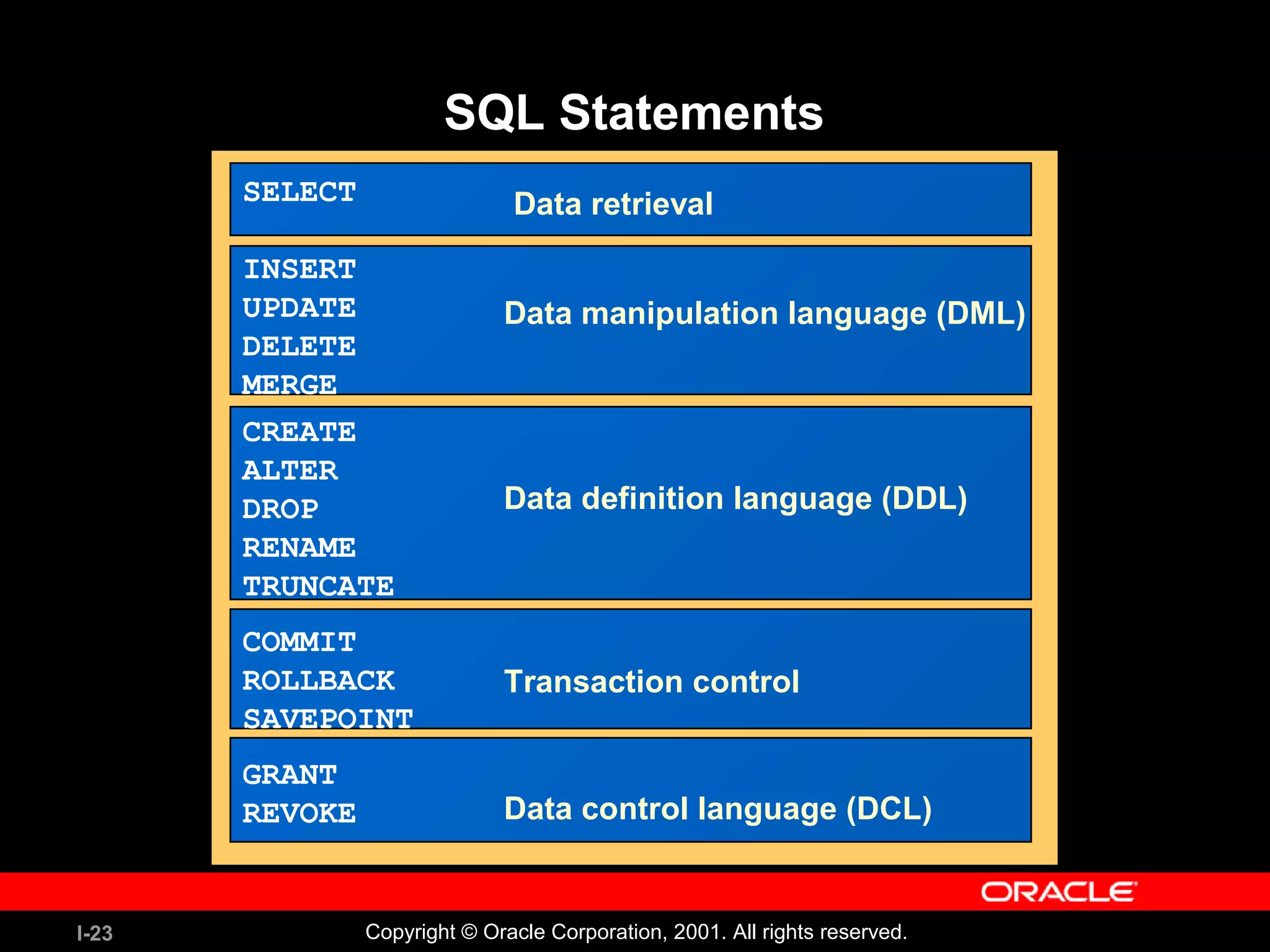 SQL Statements

SELECT

Data retrieval

INSERT
UPDATE
DELETE
MERGE

Data manipulation language (DML)

CREATE
ALTER
DROP
RENAME
TRUNCATE

Data definition language (DDL)

COMMIT
ROLLBACK
SAVEPOINT

Transaction control

GRANT
REVOKE

Data control language (DCL)

ORACLE

I-23

Copyright © Oracle Corporation, 2001. All rights reserved.